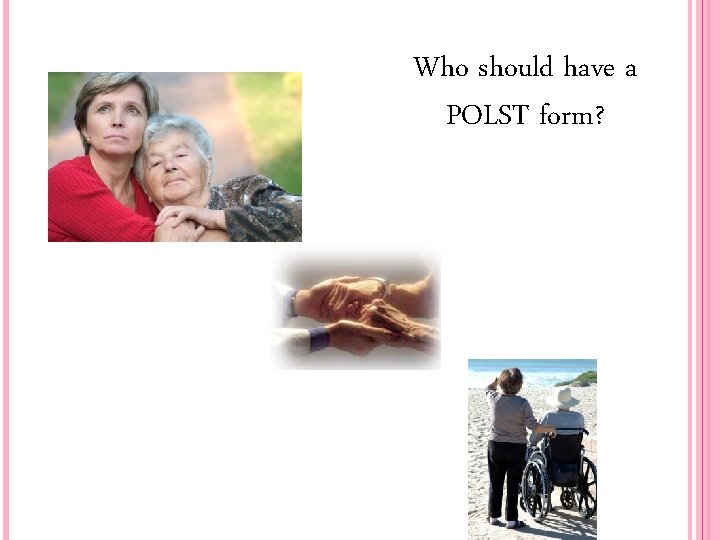 Who should have a POLST form?